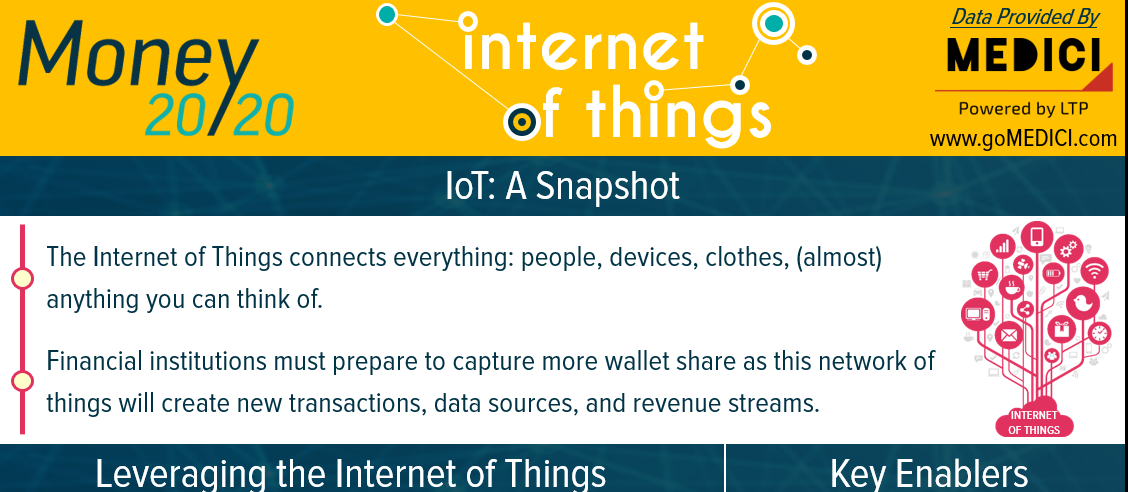 Money 20/20

internet of things

Data Provided By
MEDICI
Powered by LTP
www.goMEDICI.com

IoT: A Snapshot

The Internet of Things connects everything: people, devices, clothes, (almost) anything you can think of.

Financial institutions must prepare to capture more wallet share as this network of things will create new transactions, data sources, and revenue streams.

INTERNET OF THINGS

Leveraging the Internet of Things

Key Enablers